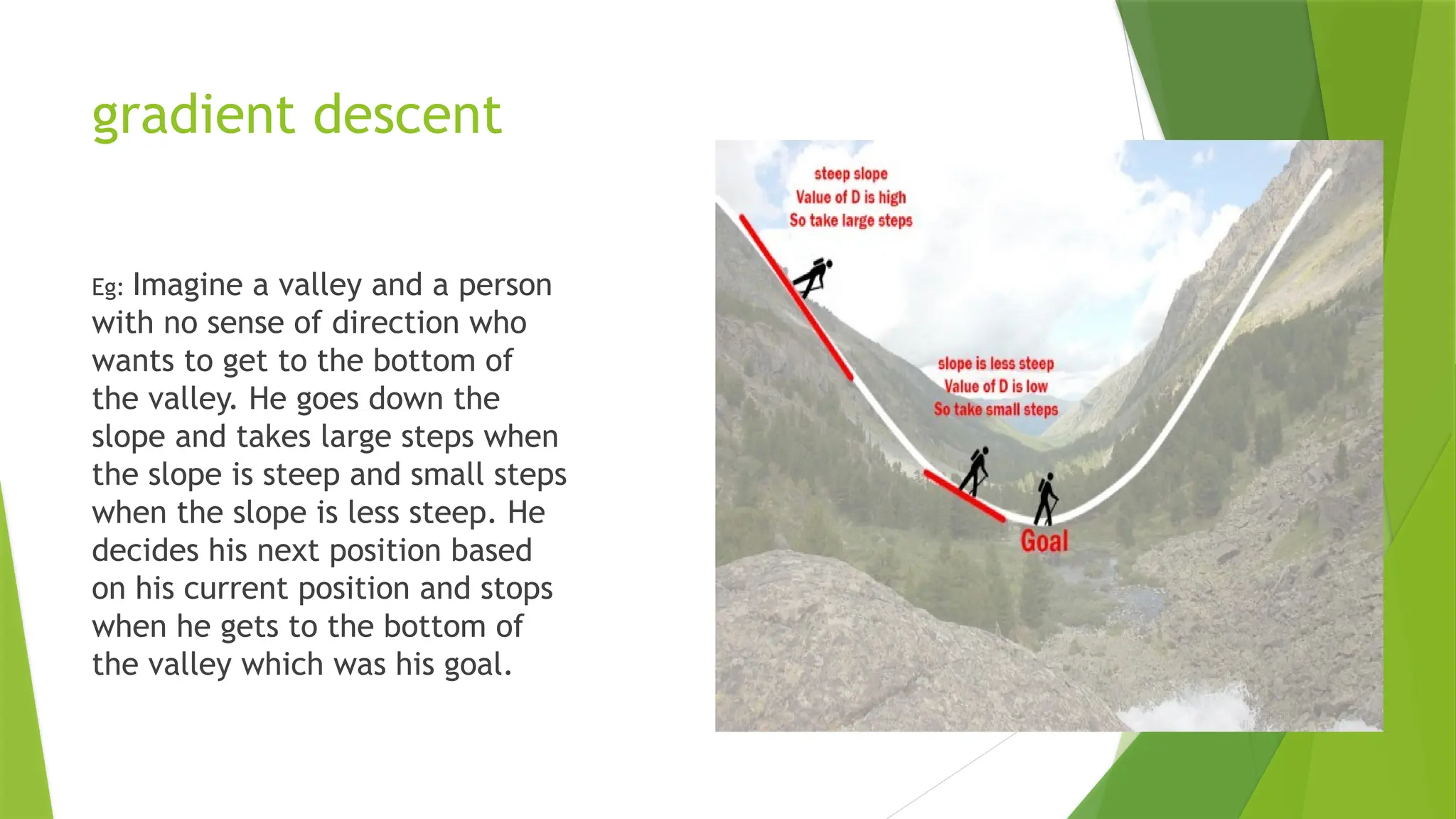 gradient descent

Eg: Imagine a valley and a person with no sense of direction who wants to get to the bottom of the valley. He goes down the slope and takes large steps when the slope is steep and small steps when the slope is less steep. He decides his next position based on his current position and stops when he gets to the bottom of the valley which was his goal.

steep slope
Value of D is high
So take large steps

slope is less steep
Value of D is low
So take small steps

Goal